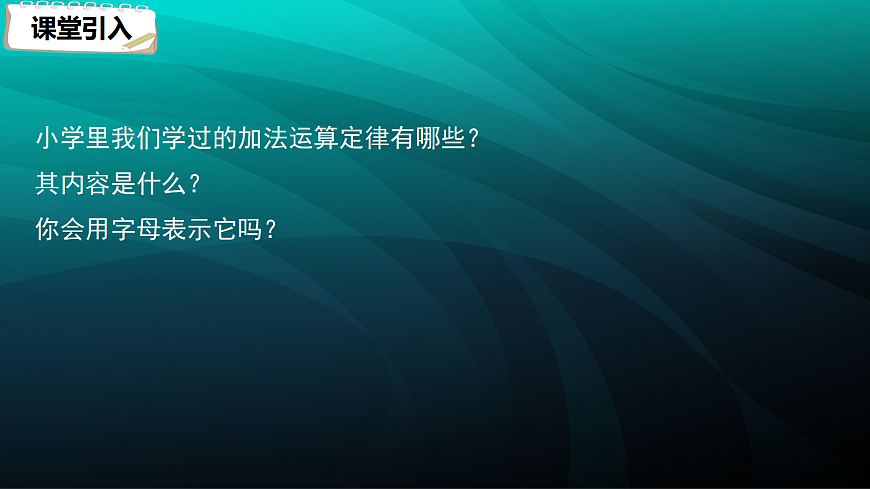 课堂引入

小学里我们学过的加法运算定律有哪些?
其内容是什么?
你会用字母表示它吗?